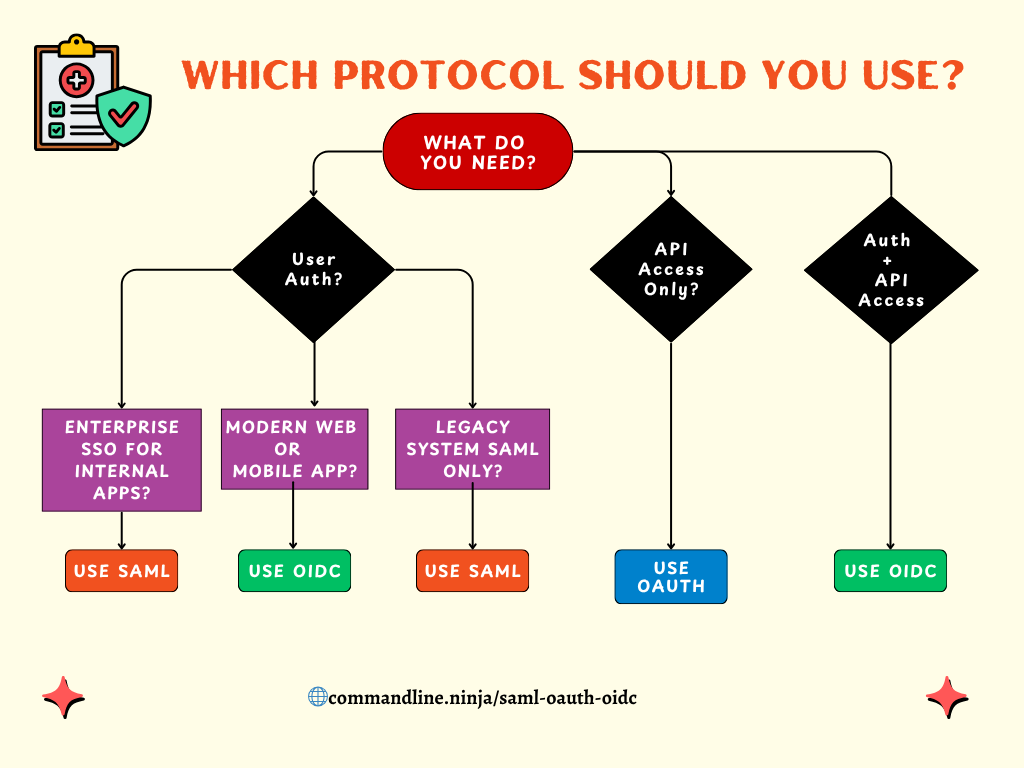 WHICH PROTOCOL SHOULD YOU USE?

WHAT DO YOU NEED?

User Auth?

API Access Only?

Auth + API Access

ENTERPRISE SSO FOR INTERNAL APPS?

MODERN WEB OR MOBILE APP?

LEGACY SYSTEM SAML ONLY?

USE SAML

USE OIDC

USE SAML

USE OAUTH

USE OIDC

commandline.ninja/saml-oauth-oidc